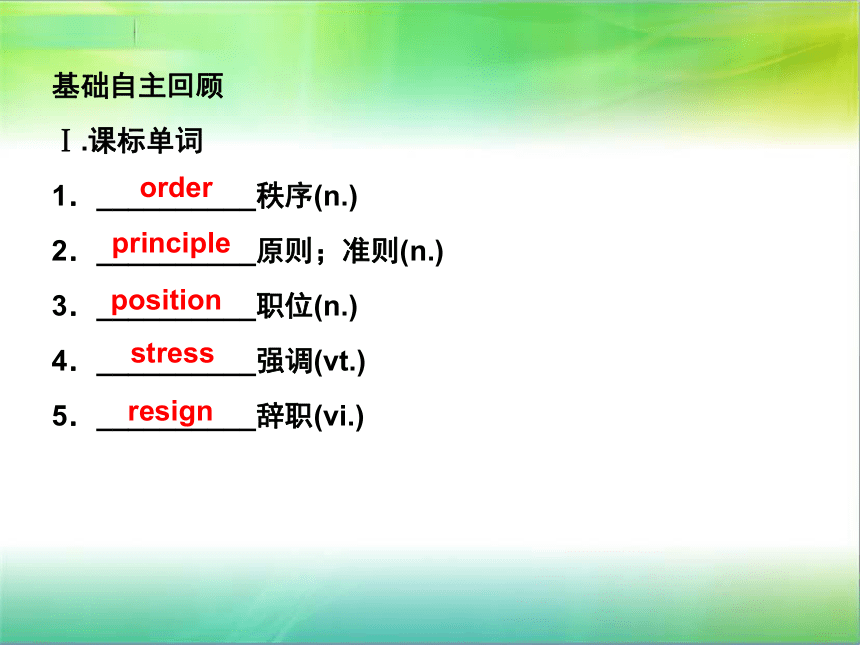 基础自主回顾

Ⅰ.课标单词

1．order秩序(n.)

2．principle原则；准则(n.)

3．position职位(n.)

4．stress强调(vt.)

5．resign辞职(vi.)